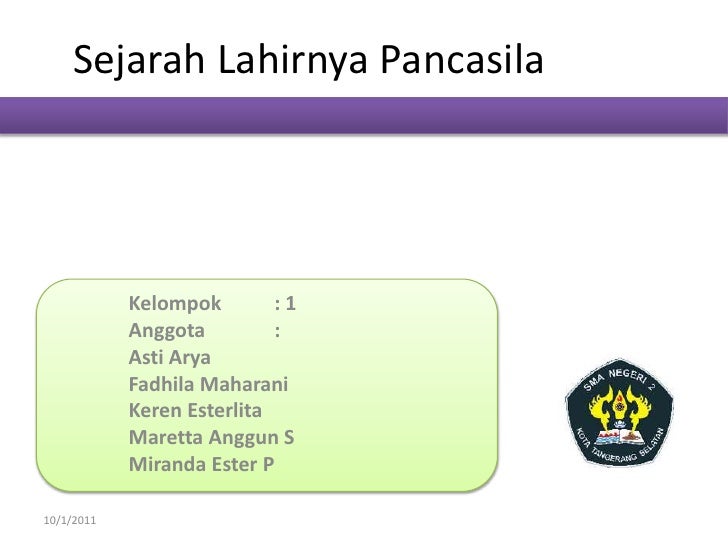 Sejarah Lahirnya Pancasila

Kelompok : 1
Anggota :
Asti Arya
Fadhila Maharani
Keren Esterlita
Maretta Anggun S
Miranda Ester P

SMA NEGERI 2
KOTA TANGERANG SELATAN

10/1/2011